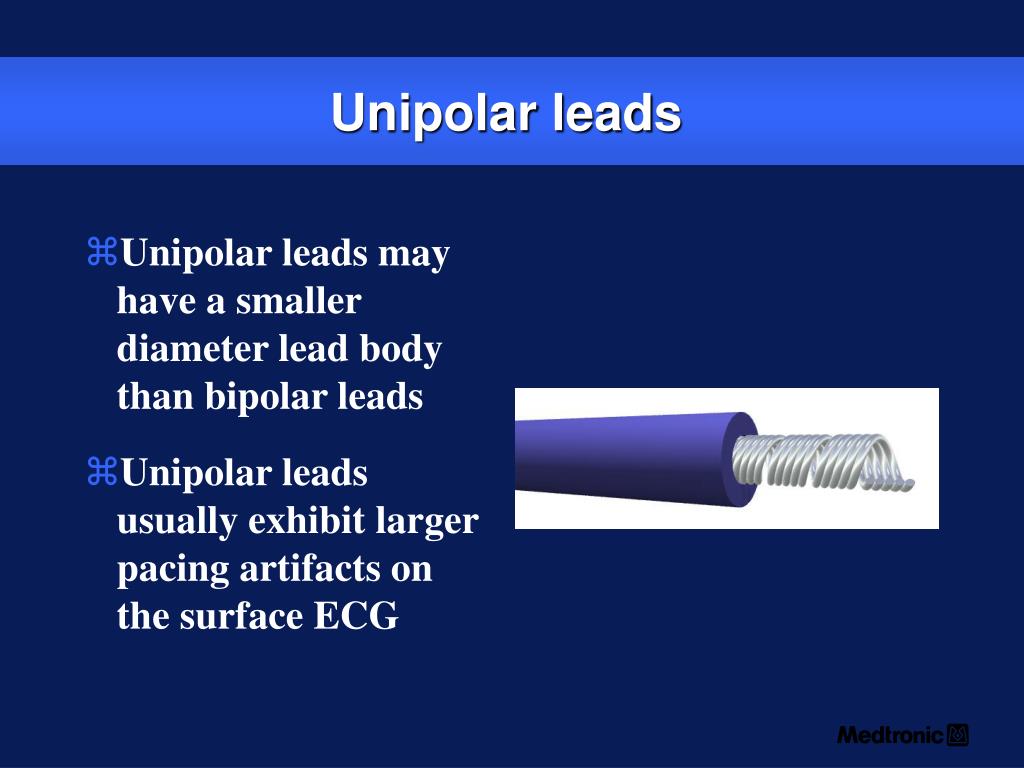 Unipolar leads

⌘Unipolar leads may have a smaller diameter lead body than bipolar leads

⌘Unipolar leads usually exhibit larger pacing artifacts on the surface ECG

Medtronic